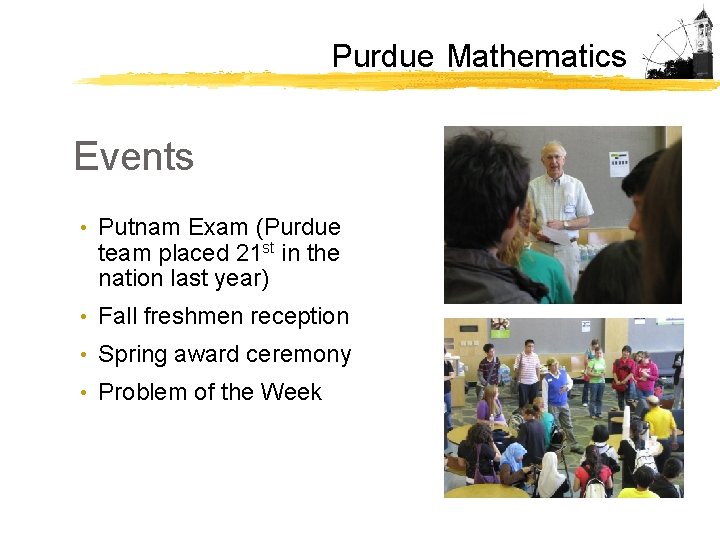 Purdue Mathematics

Events

• Putnam Exam (Purdue team placed 21$^{st}$ in the nation last year)

• Fall freshmen reception

• Spring award ceremony

• Problem of the Week